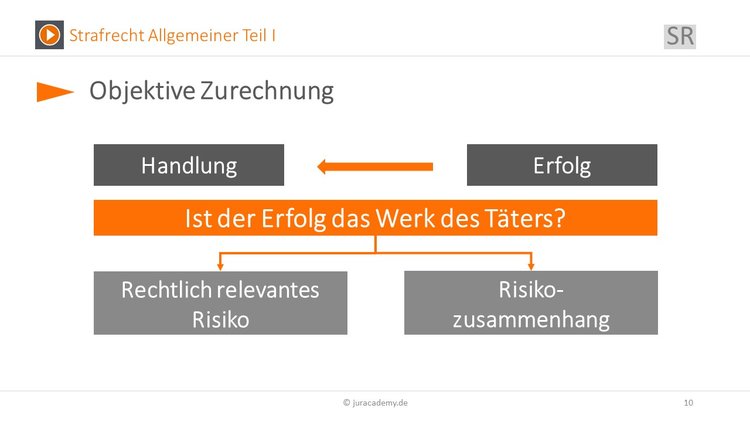 Strafrecht Allgemeiner Teil I

SR

Objektive Zurechnung

Handlung

Erfolg

Ist der Erfolg das Werk des Täters?

Rechtlich relevantes Risiko

Risiko-zusammenhang

© juracademy.de

10